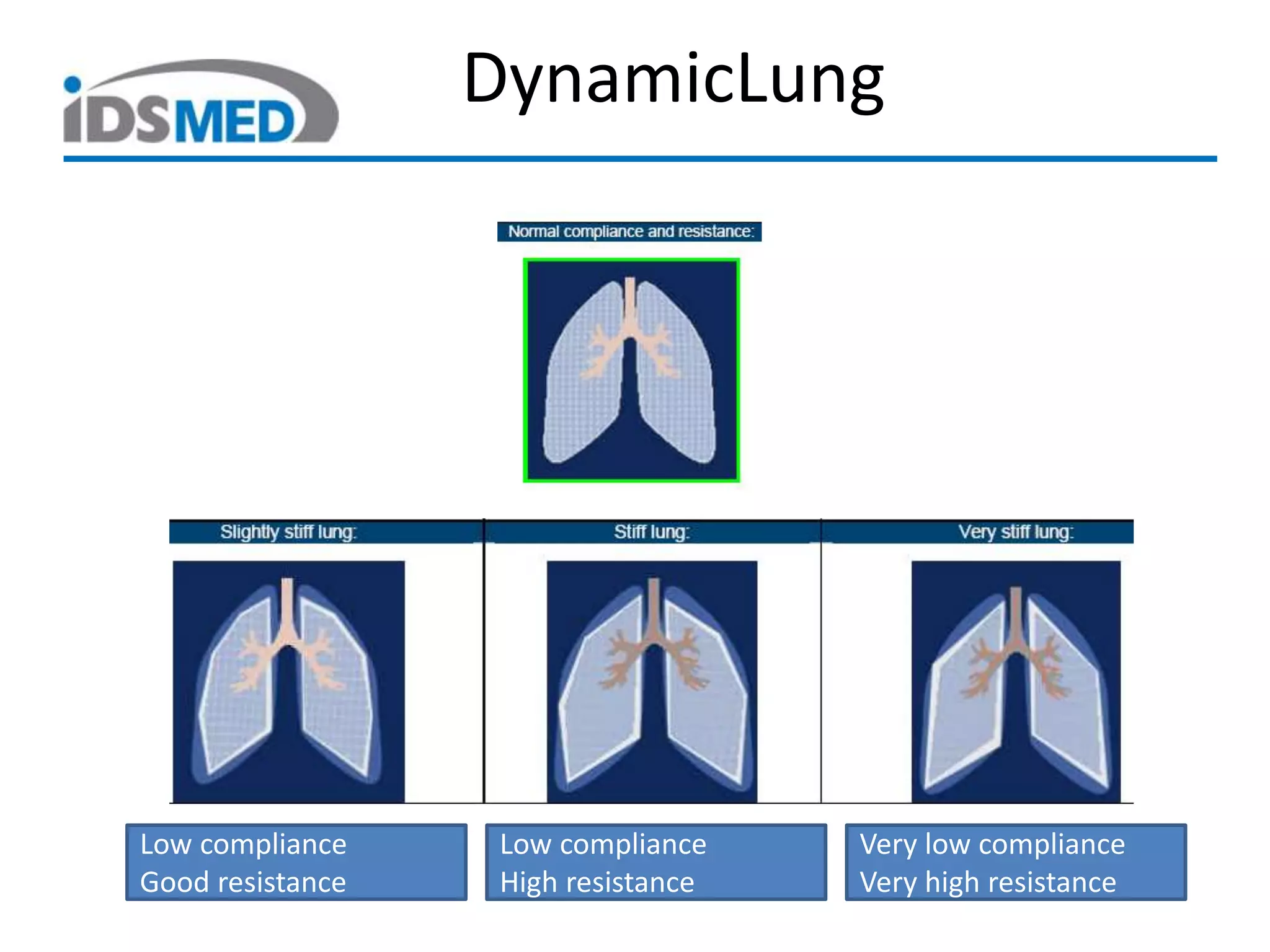 iDSMED

DynamicLung

Normal compliance and resistance:

Slightly stiff lung:

Stiff lung:

Very stiff lung:

Low compliance
Good resistance

Low compliance
High resistance

Very low compliance
Very high resistance